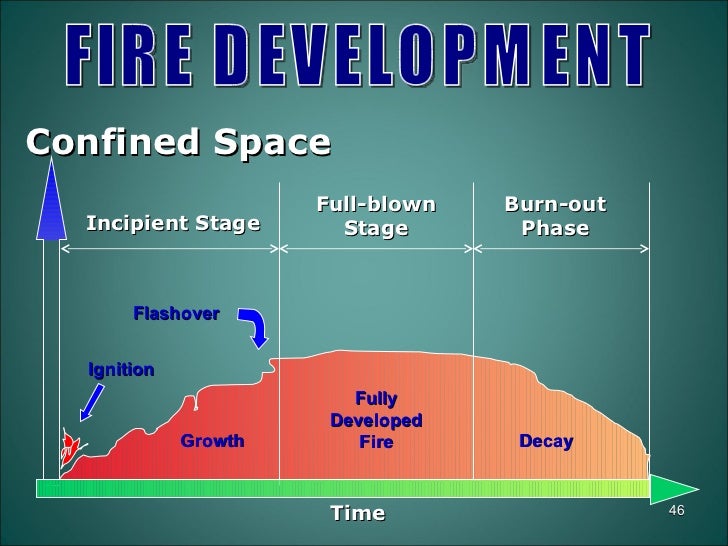 FIRE DEVELOPMENT

Confined Space

Incipient Stage

Full-blown Stage

Burn-out Phase

Flashover

Ignition

Growth

Fully Developed Fire

Decay

Time

46